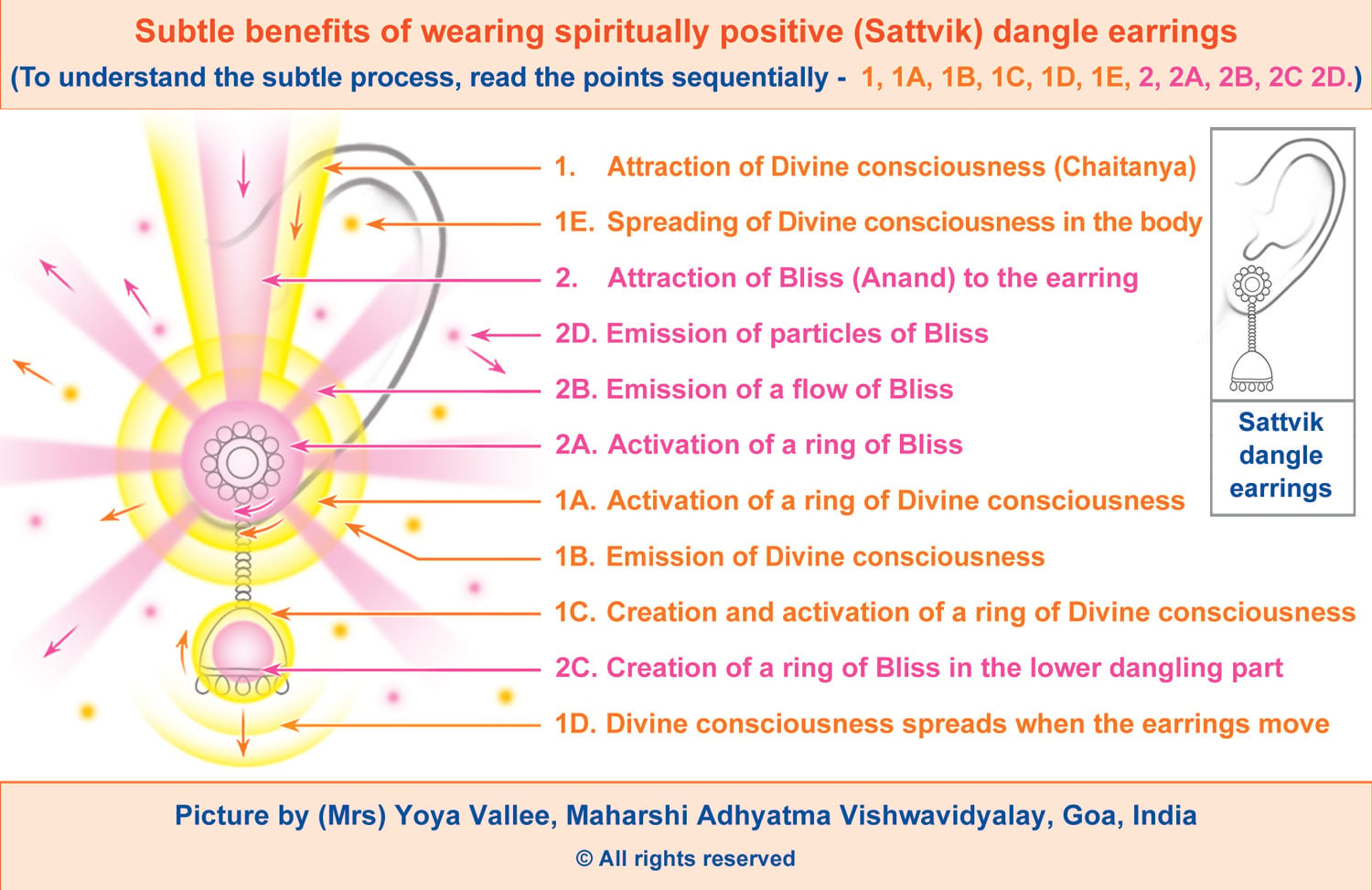 Subtle benefits of wearing spiritually positive (Sattvik) dangle earrings

(To understand the subtle process, read the points sequentially - 1, 1A, 1B, 1C, 1D, 1E, 2, 2A, 2B, 2C 2D.)

1. Attraction of Divine consciousness (Chaitanya)

1E. Spreading of Divine consciousness in the body

2. Attraction of Bliss (Anand) to the earring

2D. Emission of particles of Bliss

2B. Emission of a flow of Bliss

2A. Activation of a ring of Bliss

1A. Activation of a ring of Divine consciousness

1B. Emission of Divine consciousness

1C. Creation and activation of a ring of Divine consciousness

2C. Creation of a ring of Bliss in the lower dangling part

1D. Divine consciousness spreads when the earrings move

Sattvik dangle earrings

Picture by (Mrs) Yoya Vallee, Maharshi Adhyatma Vishwavidyalay, Goa, India

© All rights reserved